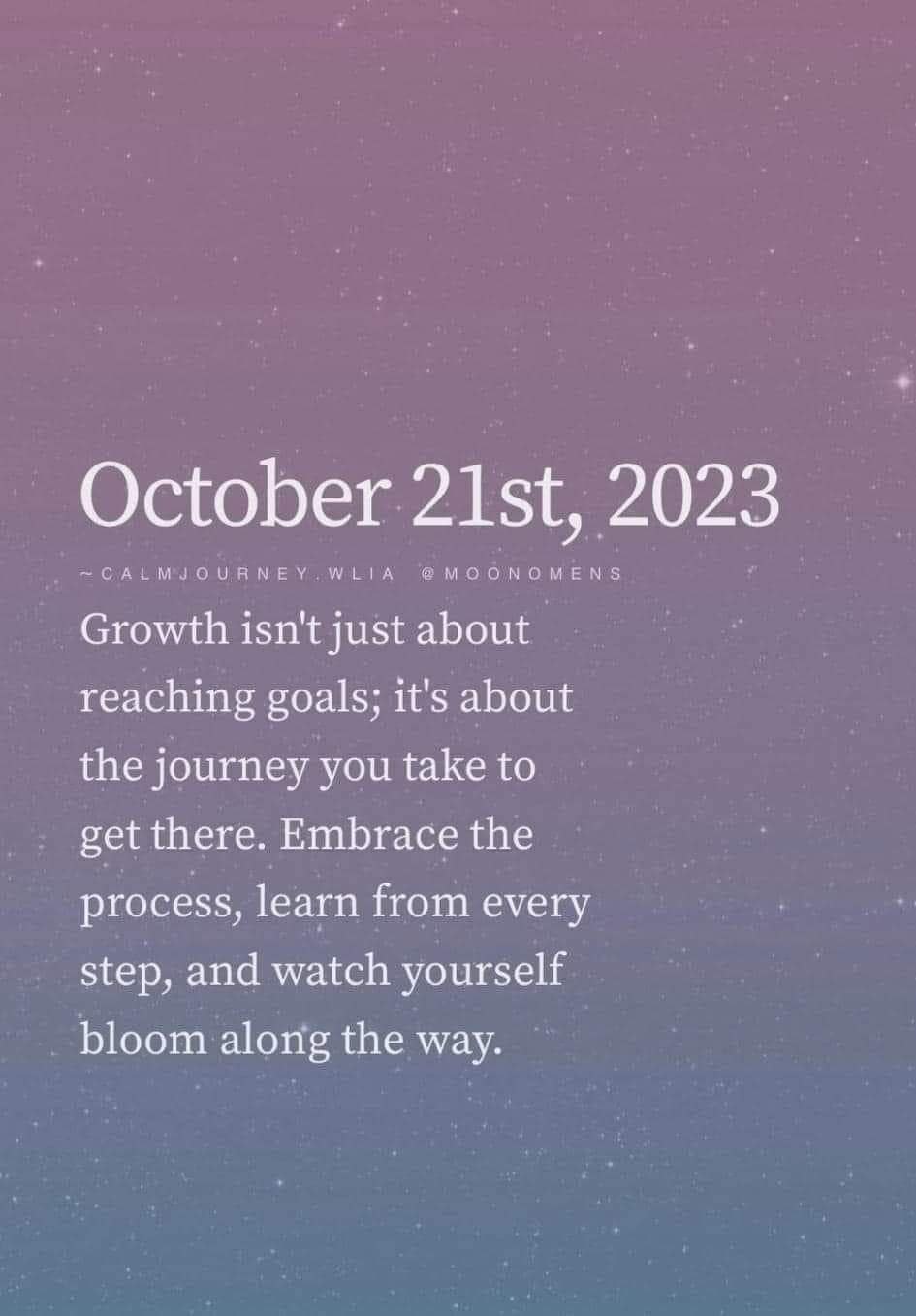 October 21st, 2023

~CALMJOURNEY.WLIA @MOONOMENS

Growth isn't just about reaching goals; it's about the journey you take to get there. Embrace the process, learn from every step, and watch yourself bloom along the way.